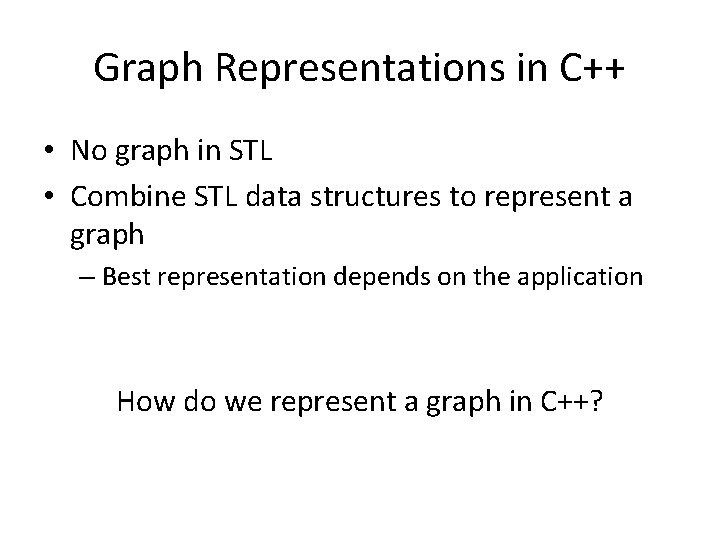 Graph Representations in C++

• No graph in STL
• Combine STL data structures to represent a graph
– Best representation depends on the application

How do we represent a graph in C++?